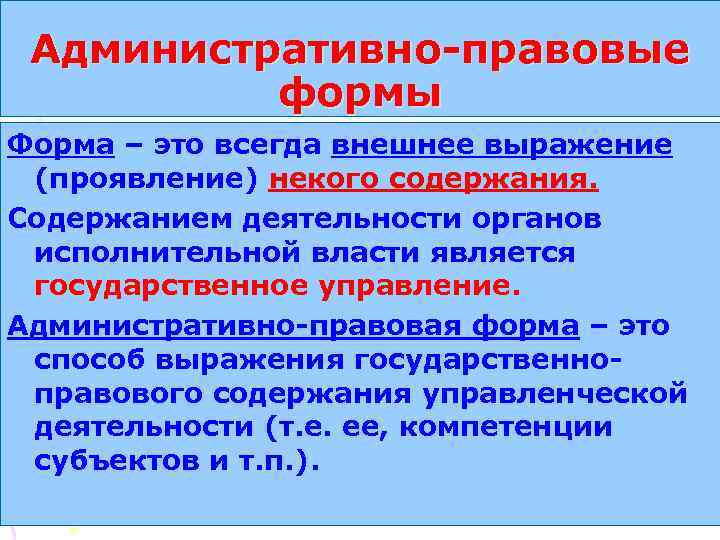 Административно-правовые формы

Форма – это всегда внешнее выражение (проявление) некого содержания.

Содержанием деятельности органов исполнительной власти является государственное управление.

Административно-правовая форма – это способ выражения государственно-правового содержания управленческой деятельности (т.е. ее, компетенции субъектов и т.п.).